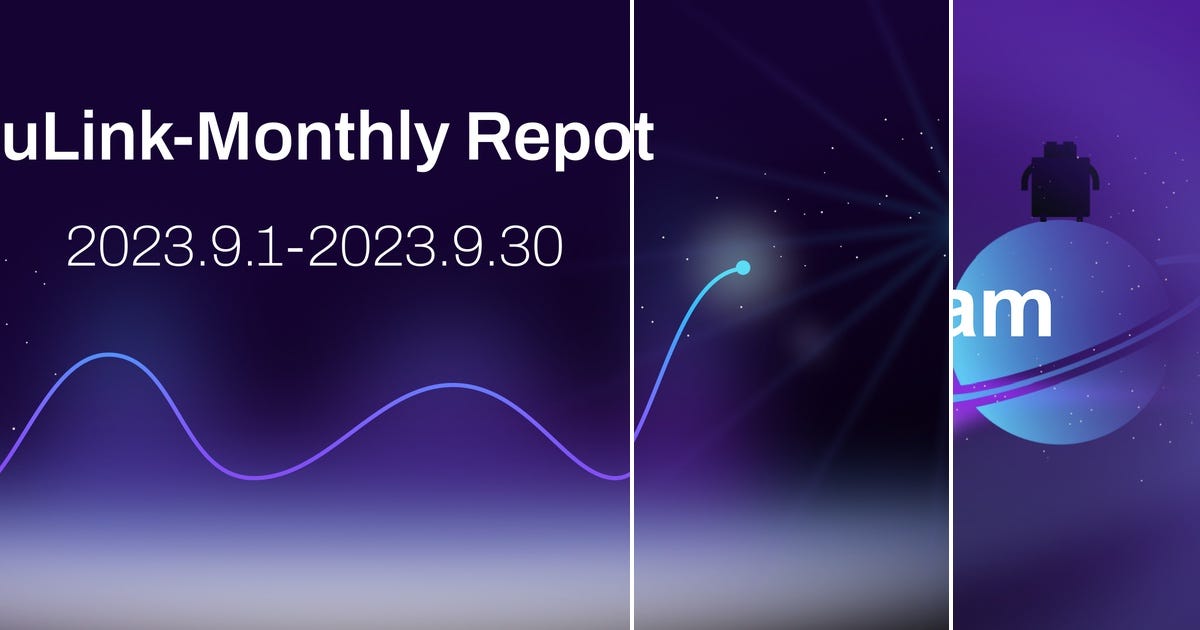 uLink-Monthly Repot

2023.9.1-2023.9.30

am